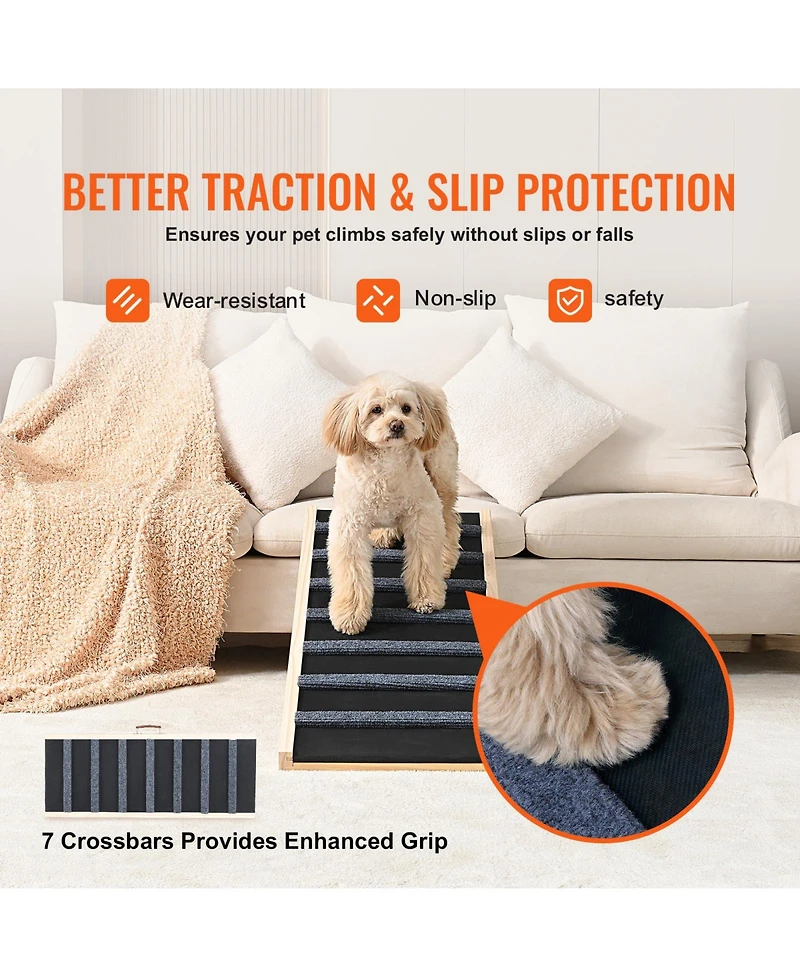 BETTER TRACTION & SLIP PROTECTION

Ensures your pet climbs safely without slips or falls

Wear-resistant

Non-slip

safety

7 Crossbars Provides Enhanced Grip